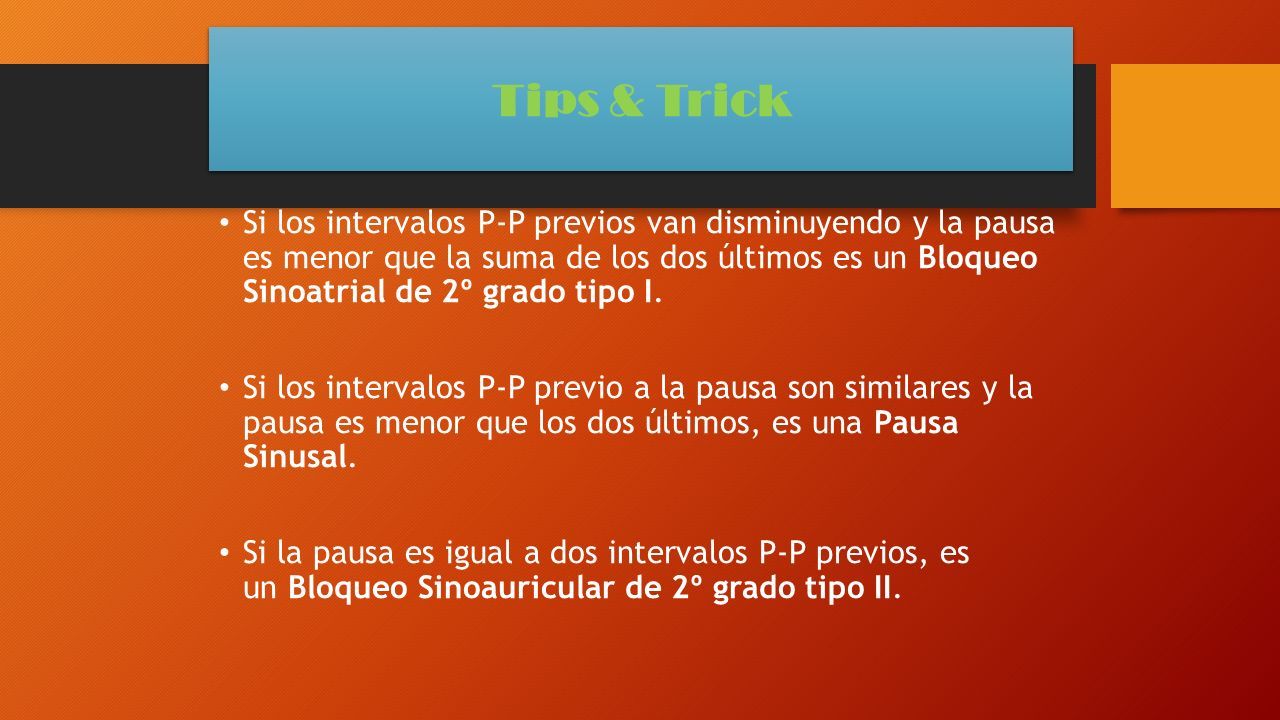 Tips & Trick

• Si los intervalos P-P previos van disminuyendo y la pausa es menor que la suma de los dos últimos es un Bloqueo Sinoatrial de 2º grado tipo I.

• Si los intervalos P-P previo a la pausa son similares y la pausa es menor que los dos últimos, es una Pausa Sinusal.

• Si la pausa es igual a dos intervalos P-P previos, es un Bloqueo Sinoauricular de 2º grado tipo II.